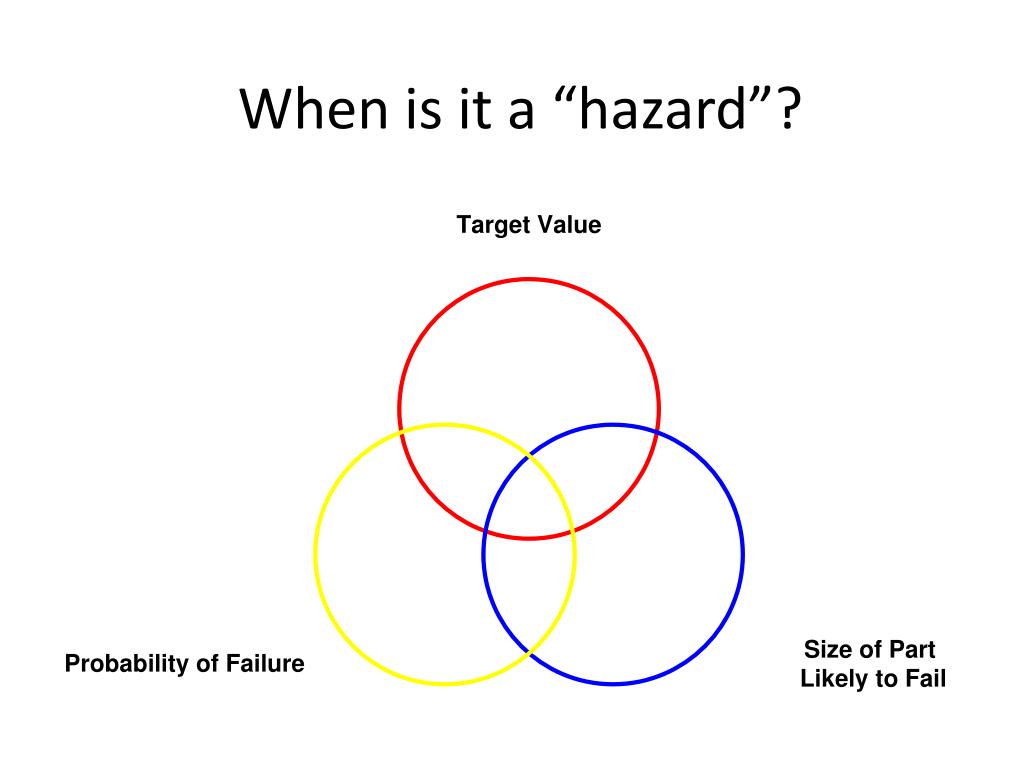 When is it a “hazard”?

Target Value

Probability of Failure

Size of Part Likely to Fail